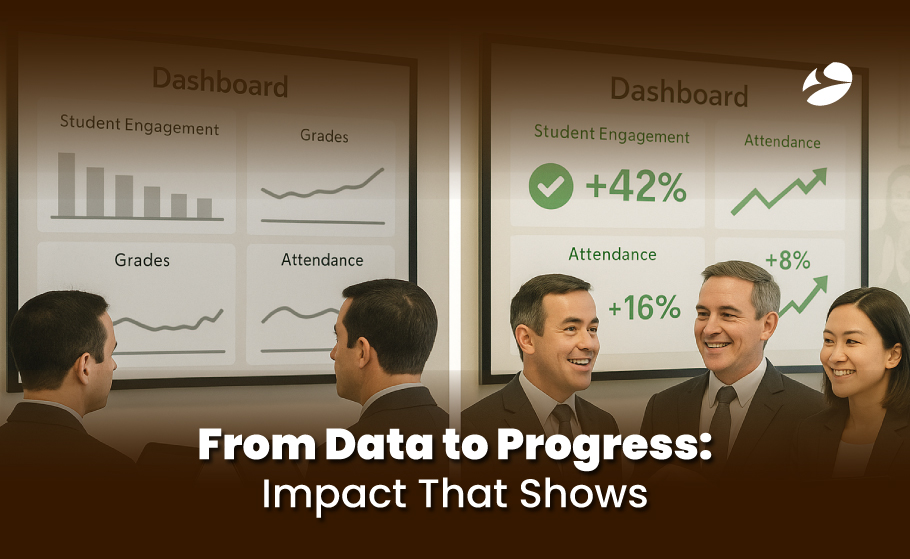 Dashboard

Student Engagement

Grades

Grades

Attendance

Dashboard

Student Engagement

+42%

Attendance

Attendance

+16%

+8%

From Data to Progress:
Impact That Shows